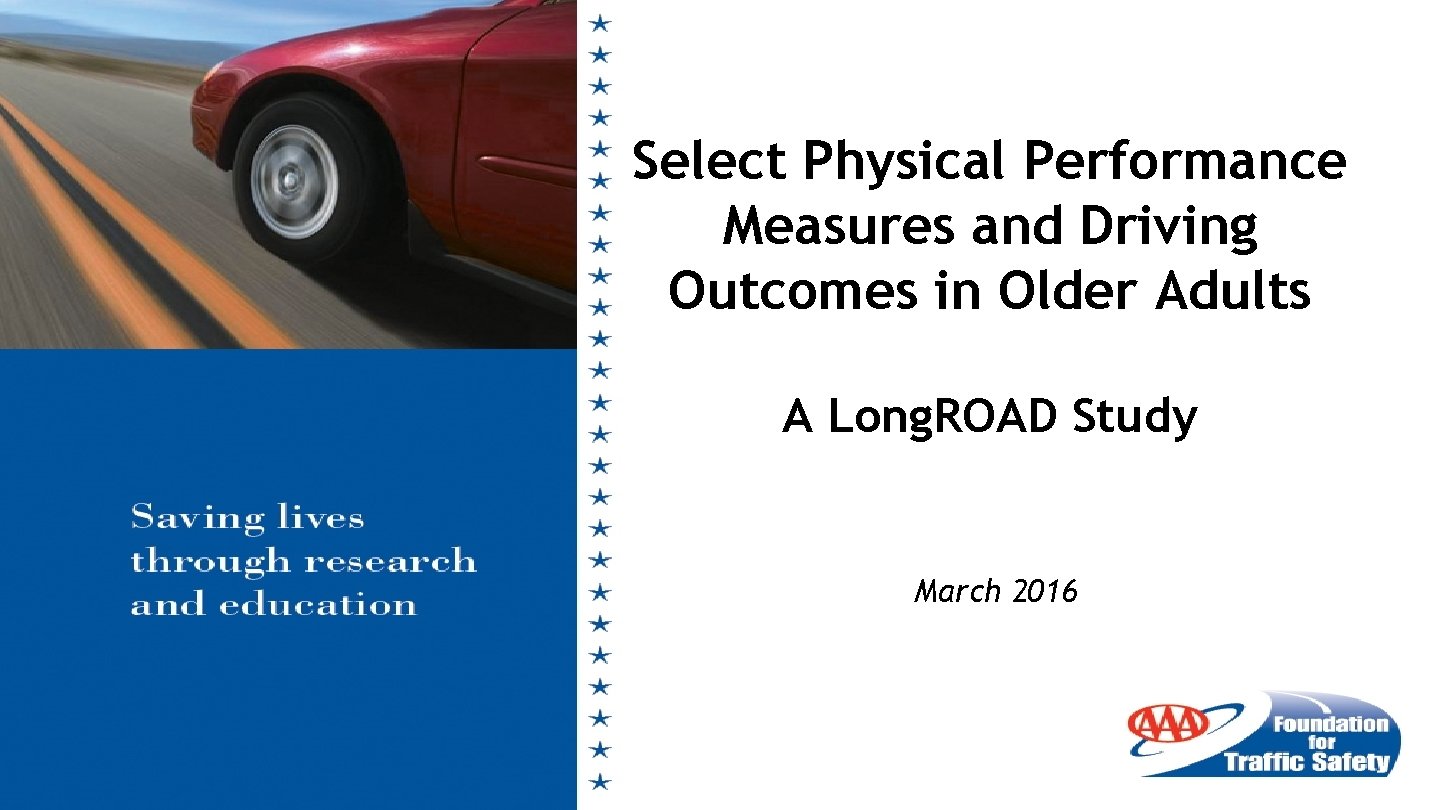 Saving lives through research and education

Select Physical Performance Measures and Driving Outcomes in Older Adults

A Long.ROAD Study

March 2016

AAA Foundation for Traffic Safety